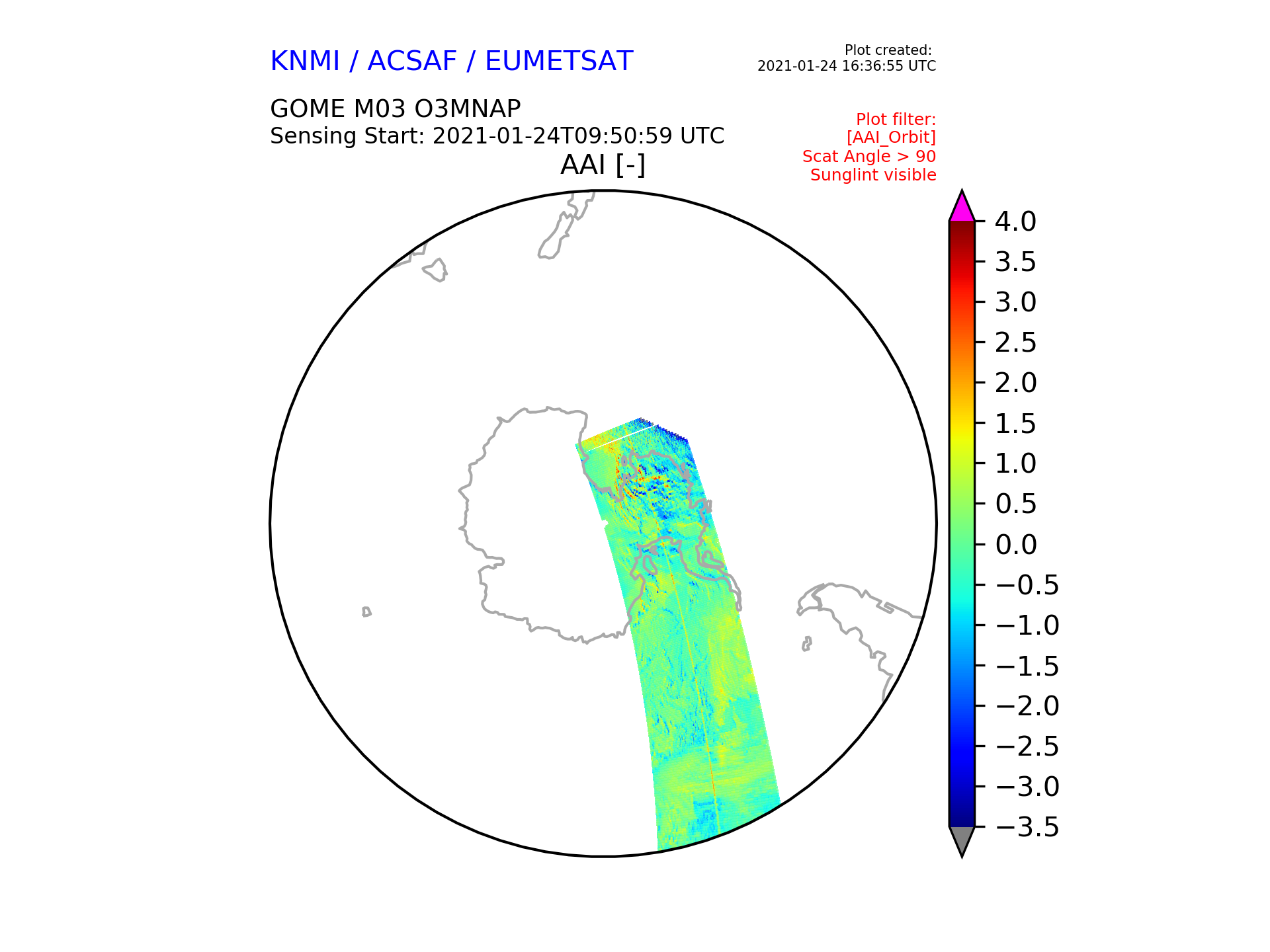 KNMI / ACSAF / EUMETSAT

Plot created:
2021-01-24 16:36:55 UTC

GOME M03 O3MNAP
Sensing Start: 2021-01-24T09:50:59 UTC

Plot filter:
[AAI_Orbit]
Scat Angle > 90
Sunglint visible

AAI [-]

4.0
3.5
3.0
2.5
2.0
1.5
1.0
0.5
0.0
−0.5
−1.0
−1.5
−2.0
−2.5
−3.0
−3.5